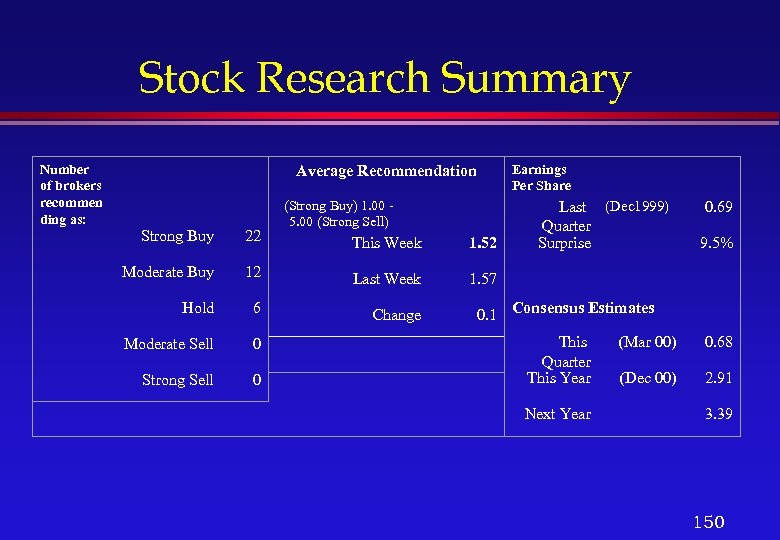 Stock Research Summary

Number of brokers recommending as:

| | |
|---|---|
| Strong Buy | 22 |
| Moderate Buy | 12 |
| Hold | 6 |
| Moderate Sell | 0 |
| Strong Sell | 0 |

Average Recommendation

(Strong Buy) 1.00 - 5.00 (Strong Sell)

| | |
|---|---|
| This Week | 1.52 |
| Last Week | 1.57 |
| Change | 0.1 |

Earnings Per Share

| | | |
|---|---|---|
| Last Quarter | (Dec1999) | 0.69 |
| Surprise | | 9.5% |

Consensus Estimates

| | | |
|---|---|---|
| This Quarter | (Mar 00) | 0.68 |
| This Year | (Dec 00) | 2.91 |
| Next Year | | 3.39 |

150